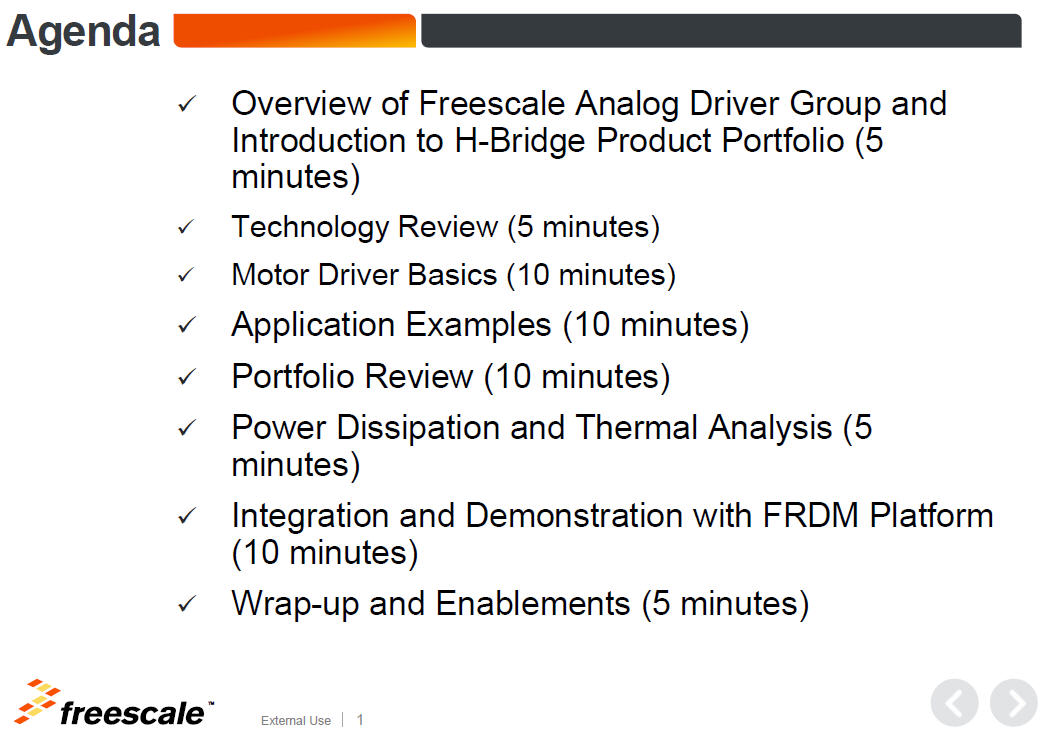 Agenda

✓ Overview of Freescale Analog Driver Group and Introduction to H-Bridge Product Portfolio (5 minutes)
✓ Technology Review (5 minutes)
✓ Motor Driver Basics (10 minutes)
✓ Application Examples (10 minutes)
✓ Portfolio Review (10 minutes)
✓ Power Dissipation and Thermal Analysis (5 minutes)
✓ Integration and Demonstration with FRDM Platform (10 minutes)
✓ Wrap-up and Enablements (5 minutes)

freescale™ External Use | 1